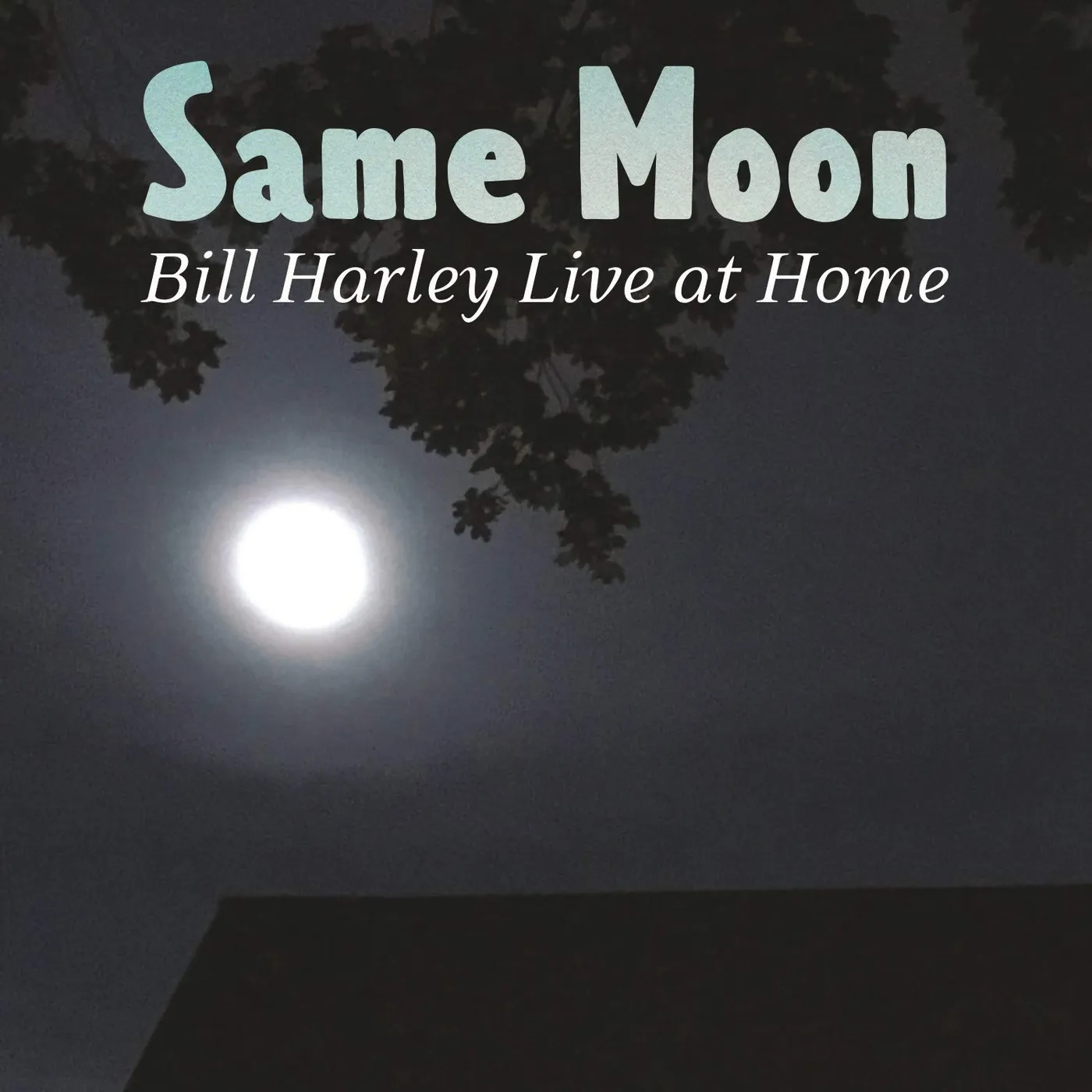 Same Moon
Bill Harley Live at Home